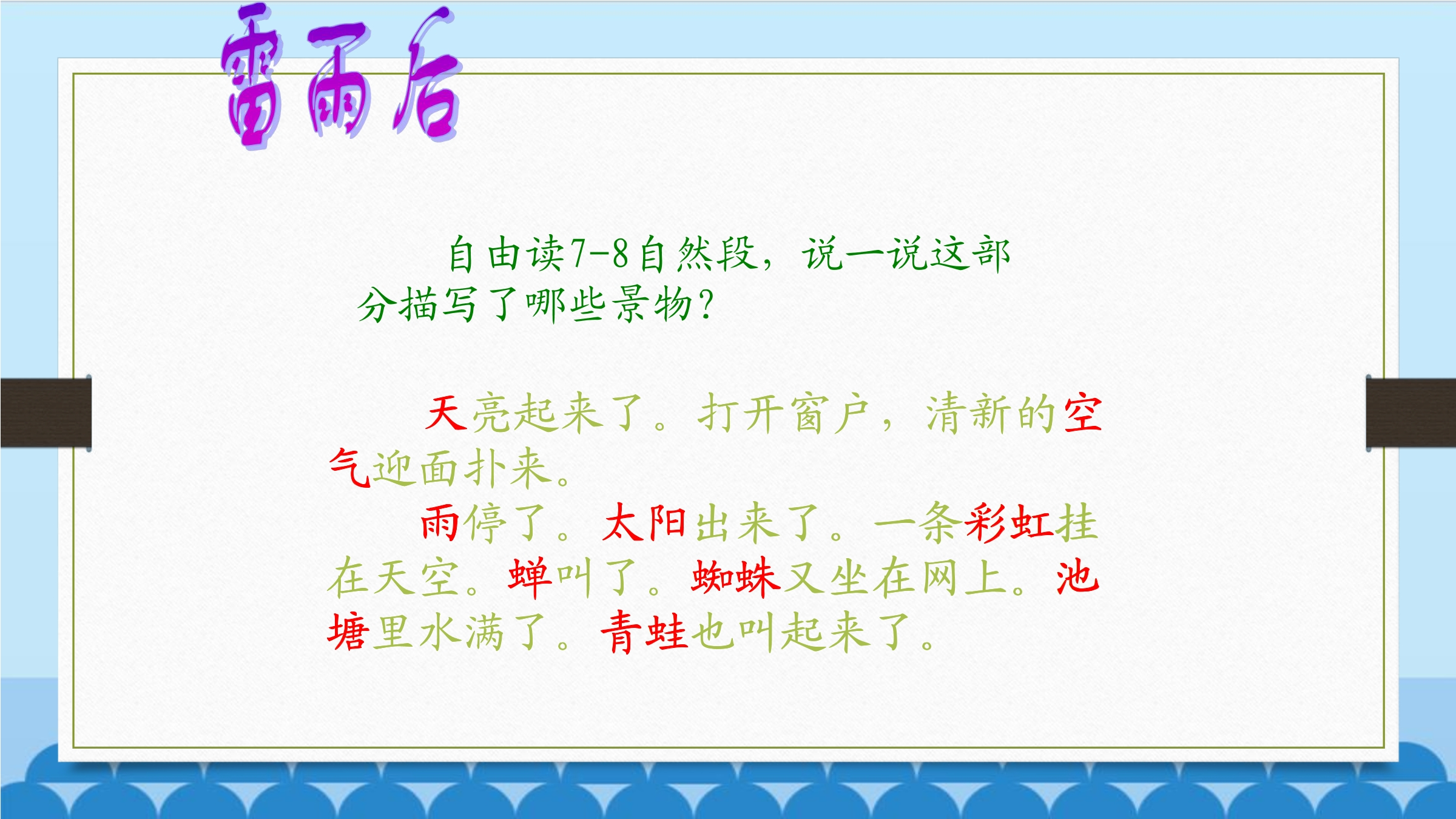 雷雨后

自由读7-8自然段，说一说这部分描写了哪些景物？

天亮起来了。打开窗户，清新的空气迎面扑来。

雨停了。太阳出来了。一条彩虹挂在天空。蝉叫了。蜘蛛又坐在网上。池塘里水满了。青蛙也叫起来了。